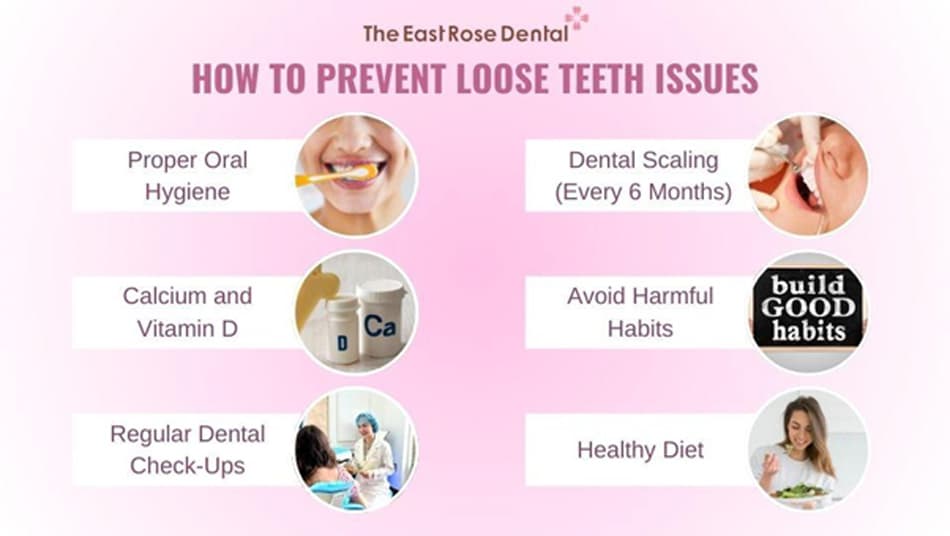 The East Rose Dental

HOW TO PREVENT LOOSE TEETH ISSUES

Proper Oral Hygiene

Calcium and Vitamin D

D

Ca

Regular Dental Check-Ups

Dental Scaling (Every 6 Months)

Avoid Harmful Habits

build GOOD habits

Healthy Diet